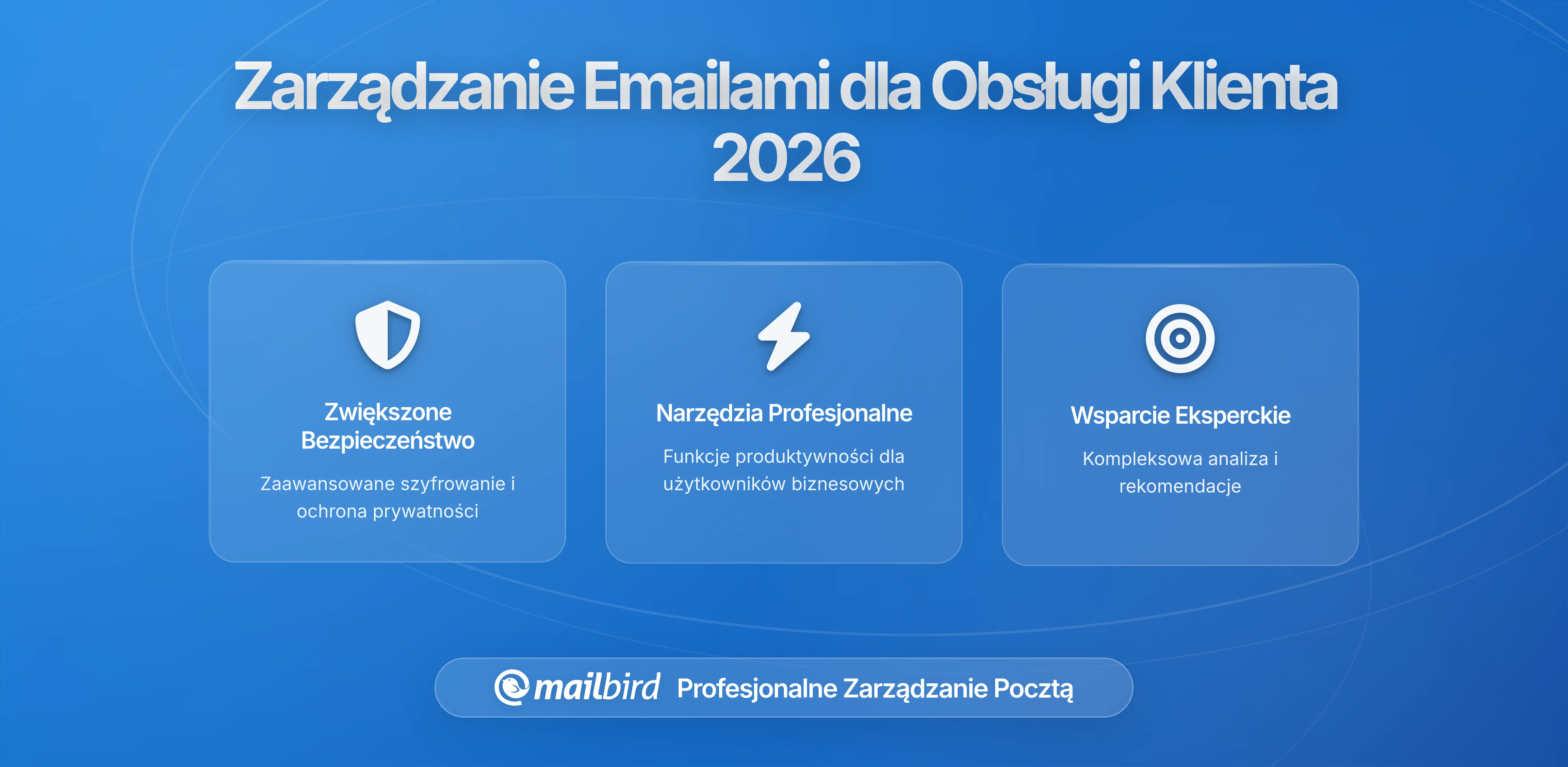 Zarządzanie Emailami dla Obsługi Klienta 2026

Zwiększone Bezpieczeństwo

Zaawansowane szyfrowanie i ochrona prywatności

Narzędzia Profesjonalne

Funkcje produktywności dla użytkowników biznesowych

Wsparcie Eksperckie

Kompleksowa analiza i rekomendacje

mailbird Profesjonalne Zarządzanie Pocztą